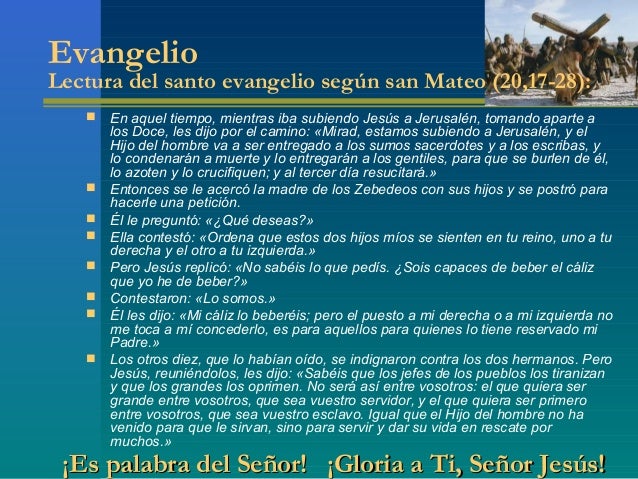 Evangelio
Lectura del santo evangelio según san Mateo (20,17-28):

En aquel tiempo, mientras iba subiendo Jesús a Jerusalén, tomando aparte a los Doce, les dijo por el camino: «Mirad, estamos subiendo a Jerusalén, y el Hijo del hombre va a ser entregado a los sumos sacerdotes y a los escribas, y lo condenarán a muerte y lo entregarán a los gentiles, para que se burlen de él, lo azoten y lo crucifiquen; y al tercer día resucitará.»

Entonces se le acercó la madre de los Zebedeos con sus hijos y se postró para hacerle una petición.

Él le preguntó: «¿Qué deseas?»

Ella contestó: «Ordena que estos dos hijos míos se sienten en tu reino, uno a tu derecha y el otro a tu izquierda.»

Pero Jesús replicó: «No sabéis lo que pedís. ¿Sois capaces de beber el cáliz que yo he de beber?»

Contestaron: «Lo somos.»

Él les dijo: «Mi cáliz lo beberéis; pero el puesto a mi derecha o a mi izquierda no me toca a mí concederlo, es para aquellos para quienes lo tiene reservado mi Padre.»

Los otros diez, que lo habían oído, se indignaron contra los dos hermanos. Pero Jesús, reuniéndolos, les dijo: «Sabéis que los jefes de los pueblos los tiranizan y que los grandes los oprimen. No será así entre vosotros: el que quiera ser grande entre vosotros, que sea vuestro servidor, y el que quiera ser primero entre vosotros, que sea vuestro esclavo. Igual que el Hijo del hombre no ha venido para que le sirvan, sino para servir y dar su vida en rescate por muchos.»

¡Es palabra del Señor! ¡Gloria a Ti, Señor Jesús!